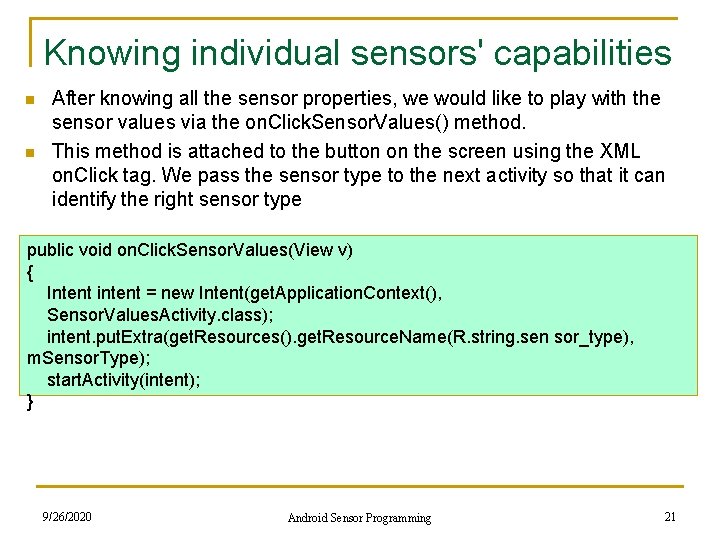 Knowing individual sensors' capabilities

After knowing all the sensor properties, we would like to play with the sensor values via the onClickSensorValues() method.

This method is attached to the button on the screen using the XML onClick tag. We pass the sensor type to the next activity so that it can identify the right sensor type

public void onClickSensorValues(View v)
{
Intent intent = new Intent(getApplicationContext(),
SensorValuesActivity.class);
intent.putExtra(getResources().getResourceName(R.string.sen sor_type),
mSensorType);
startActivity(intent);
}

9/26/2020

Android Sensor Programming

21